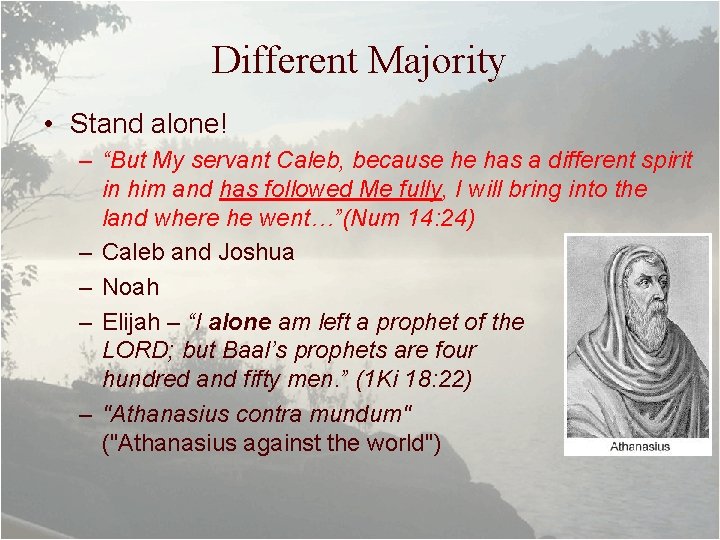 Different Majority

• Stand alone!
– "But My servant Caleb, because he has a different spirit in him and has followed Me fully, I will bring into the land where he went…"(Num 14:24)
– Caleb and Joshua
– Noah
– Elijah – "I alone am left a prophet of the LORD; but Baal's prophets are four hundred and fifty men." (1Ki 18:22)
– "Athanasius contra mundum" ("Athanasius against the world")

Athanasius